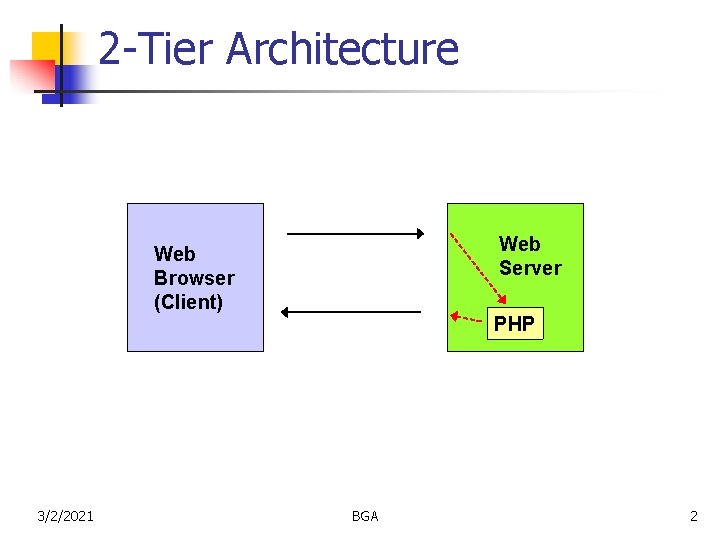 2-Tier Architecture

Web Browser (Client)

Web Server

PHP

3/2/2021

BGA

2